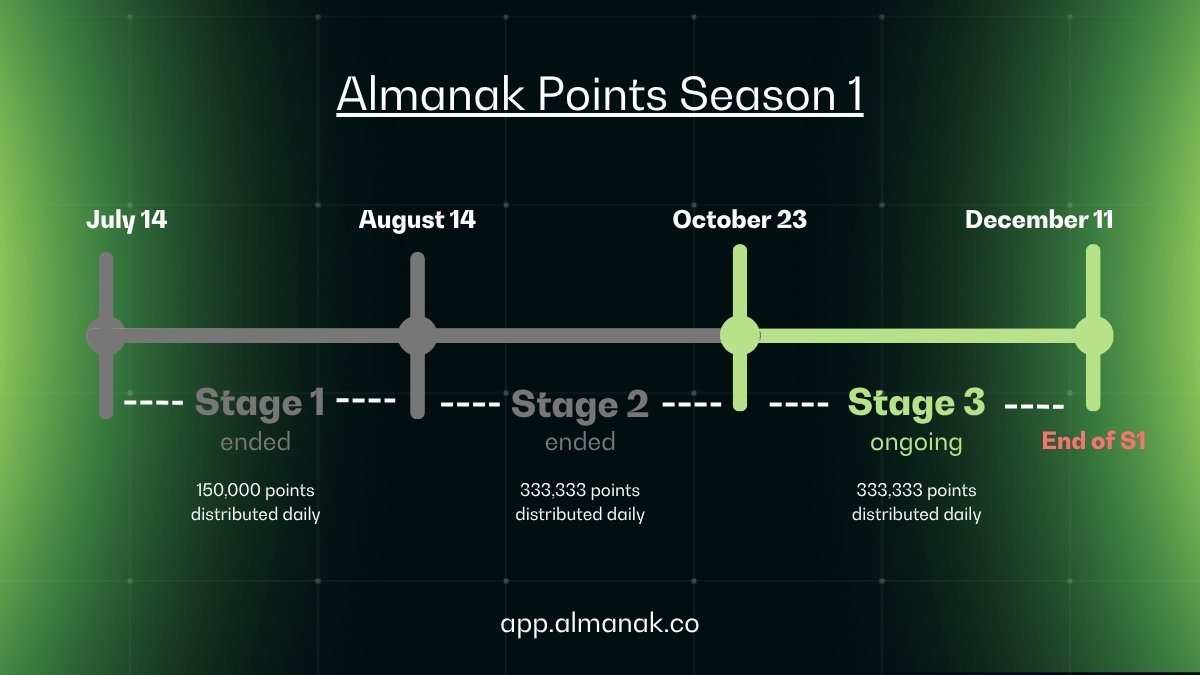 Almanak Points Season 1

July 14

August 14

October 23

December 11

---- Stage 1 ----
ended

150,000 points distributed daily

---- Stage 2 ----
ended

333,333 points distributed daily

---- Stage 3 ----
ongoing

333,333 points distributed daily

End of S1

app.almanak.co